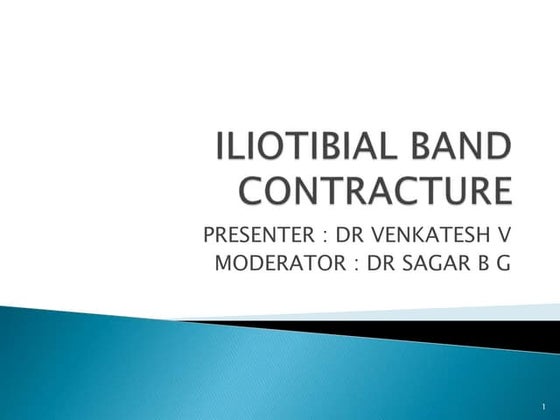 ILIOTIBIAL BAND CONTRACTURE

PRESENTER : DR VENKATESH V
MODERATOR : DR SAGAR B G

1